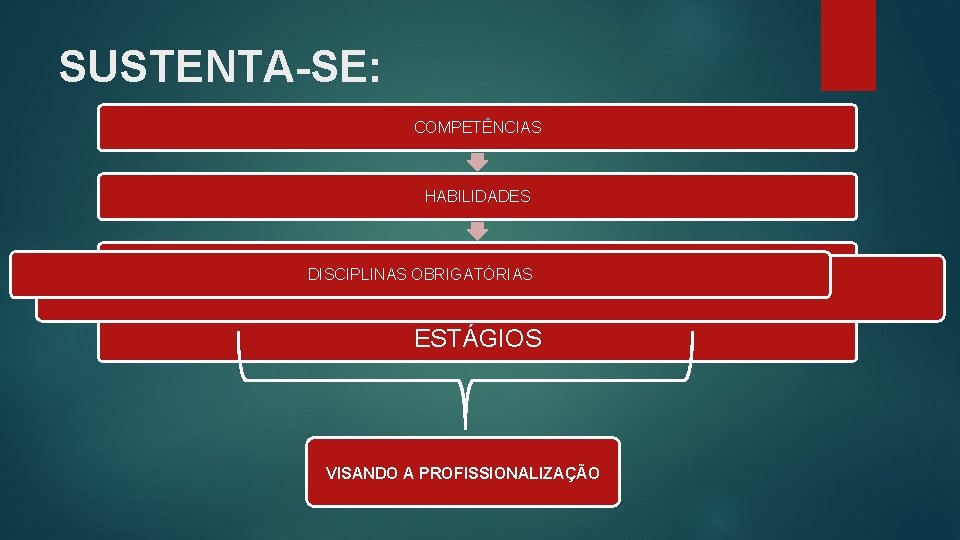 SUSTENTA-SE:

COMPETÊNCIAS

HABILIDADES

DISCIPLINAS OBRIGATÓRIAS

ESTÁGIOS

VISANDO A PROFISSIONALIZAÇÃO